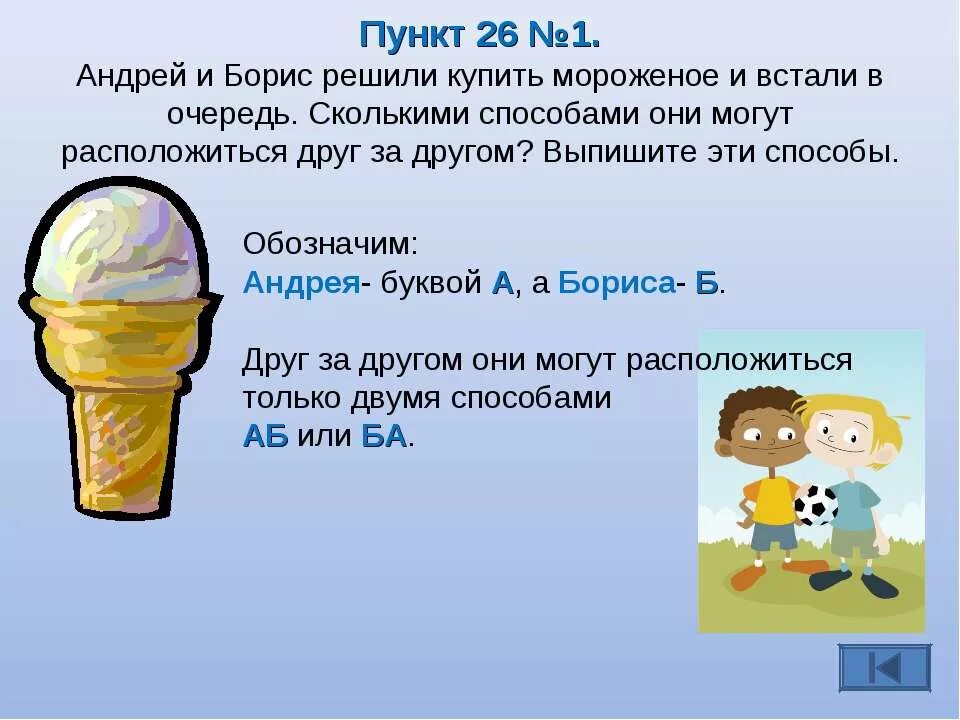 Пункт 26 №1.
Андрей и Борис решили купить мороженое и встали в очередь. Сколькими способами они могут расположиться друг за другом? Выпишите эти способы.

Обозначим:
Андрея- буквой А, а Бориса- Б.

Друг за другом они могут расположиться только двумя способами
АБ или БА.